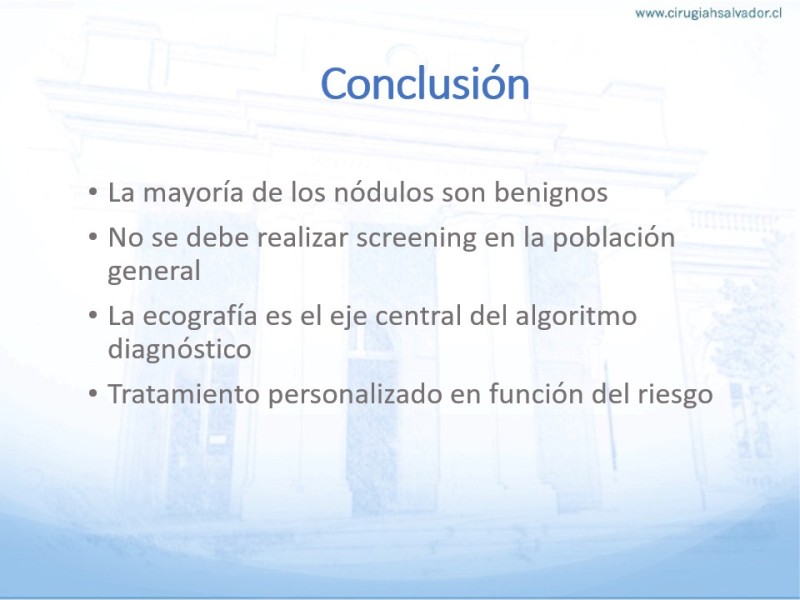 www.cirugiahsalvador.cl

Conclusión

• La mayoría de los nódulos son benignos
• No se debe realizar screening en la población general
• La ecografía es el eje central del algoritmo diagnóstico
• Tratamiento personalizado en función del riesgo